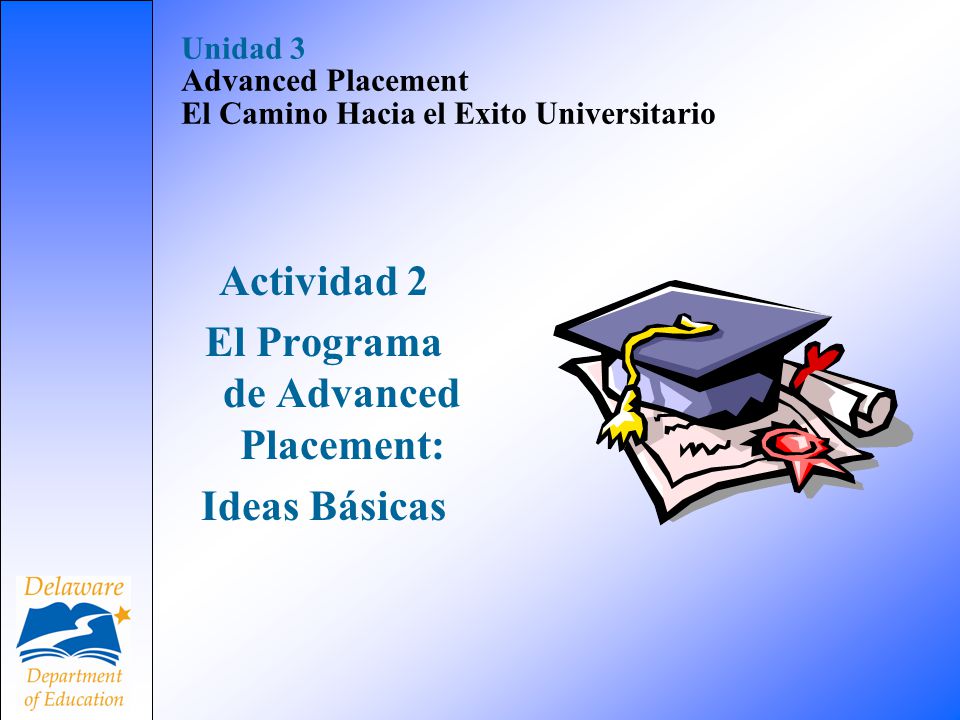 Unidad 3
Advanced Placement
El Camino Hacia el Exito Universitario

Actividad 2
El Programa de Advanced Placement:
Ideas Básicas

Delaware
Department of Education